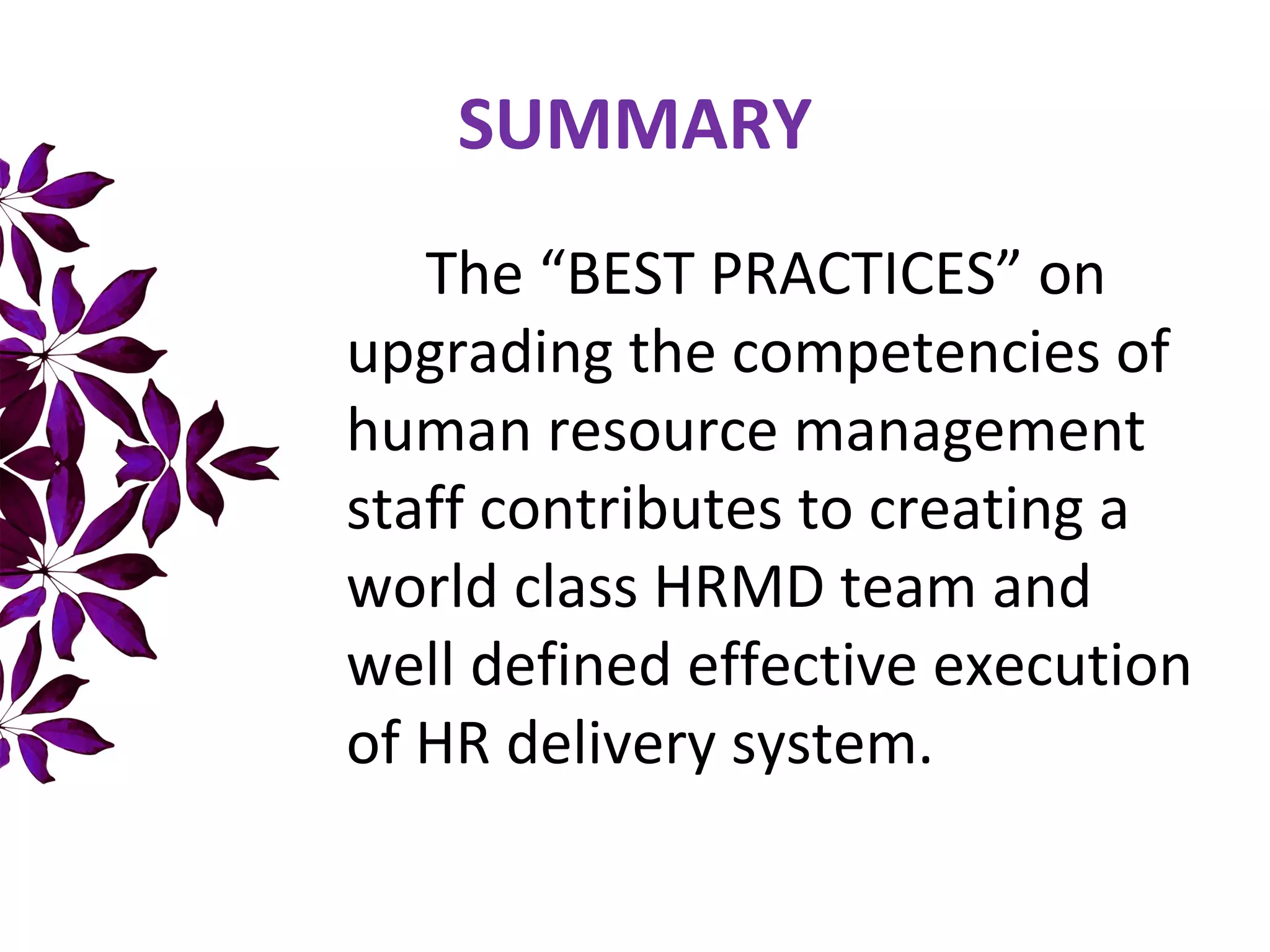 SUMMARY

The “BEST PRACTICES” on upgrading the competencies of human resource management staff contributes to creating a world class HRMD team and well defined effective execution of HR delivery system.